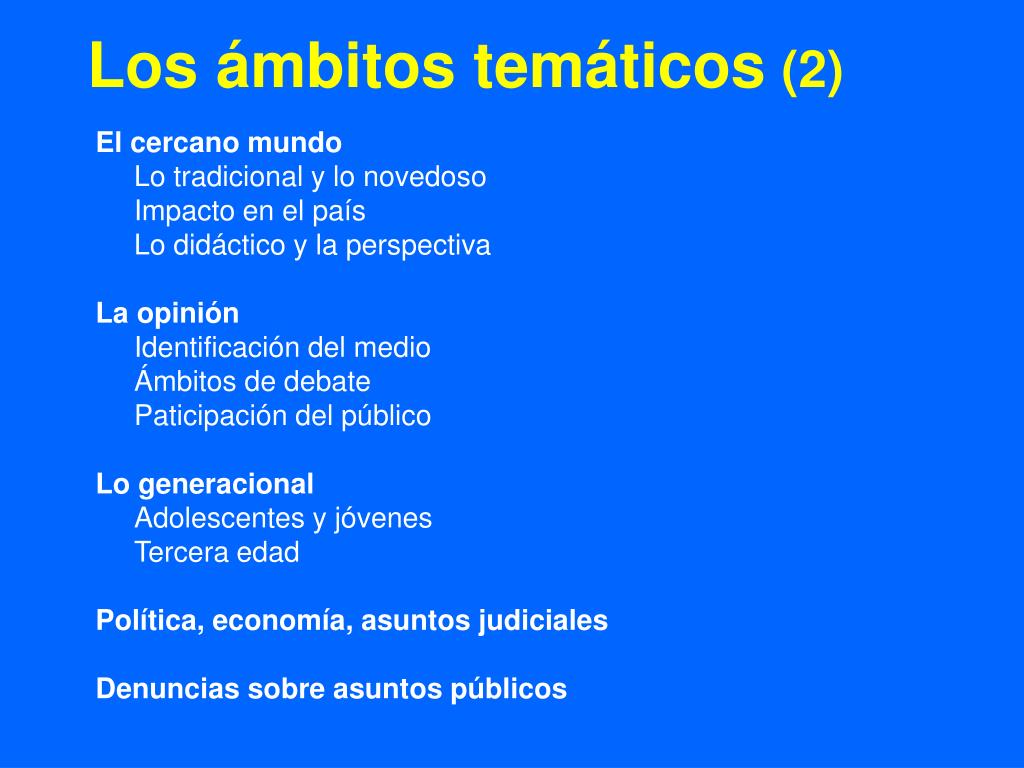 Los ámbitos temáticos (2)

El cercano mundo
Lo tradicional y lo novedoso
Impacto en el país
Lo didáctico y la perspectiva

La opinión
Identificación del medio
Ámbitos de debate
Paticipación del público

Lo generacional
Adolescentes y jóvenes
Tercera edad

Política, economía, asuntos judiciales

Denuncias sobre asuntos públicos